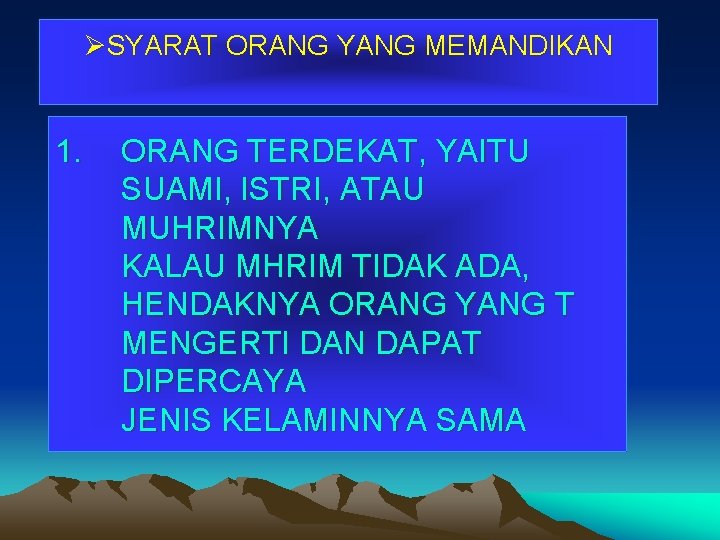 ➢SYARAT ORANG YANG MEMANDIKAN

1. ORANG TERDEKAT, YAITU SUAMI, ISTRI, ATAU MUHRIMNYA
KALAU MHRIM TIDAK ADA, HENDAKNYA ORANG YANG T MENGERTI DAN DAPAT DIPERCAYA
JENIS KELAMINNYA SAMA